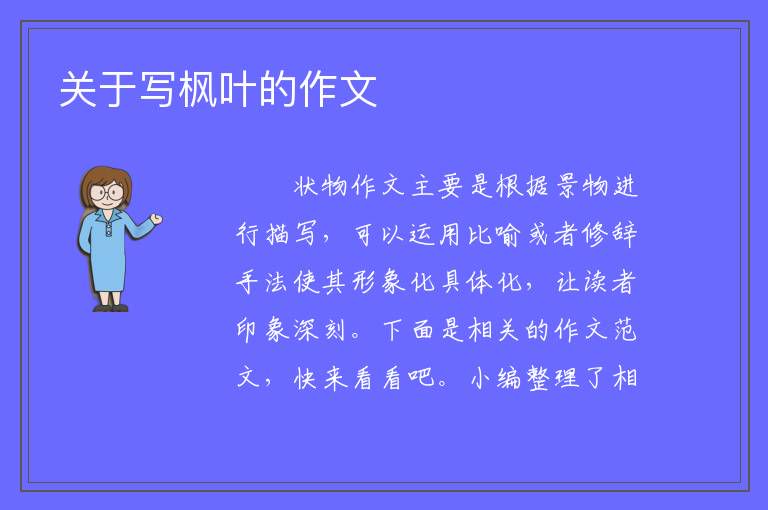 关于写枫叶的作文

状物作文主要是根据景物进行描写，可以运用比喻或者修辞手法使其形象化具体化，让读者印象深刻。下面是相关的作文范文，快来看看吧。小编整理了相